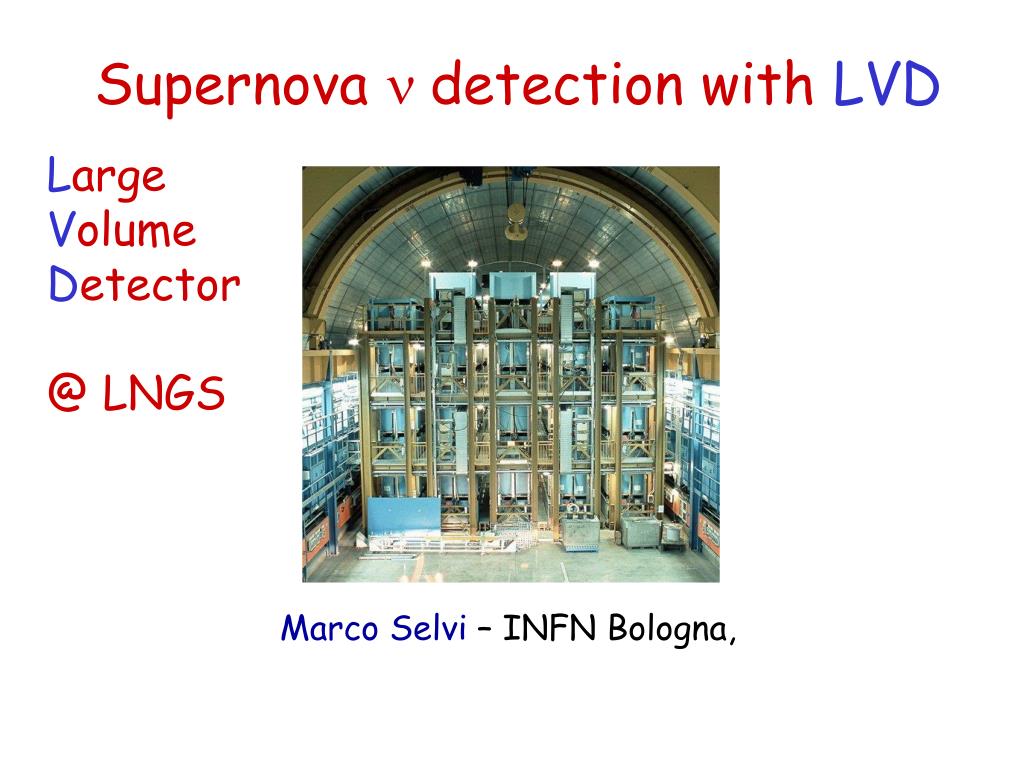 Supernova $\nu$ detection with LVD

Large
Volume
Detector

@ LNGS

Marco Selvi – INFN Bologna,